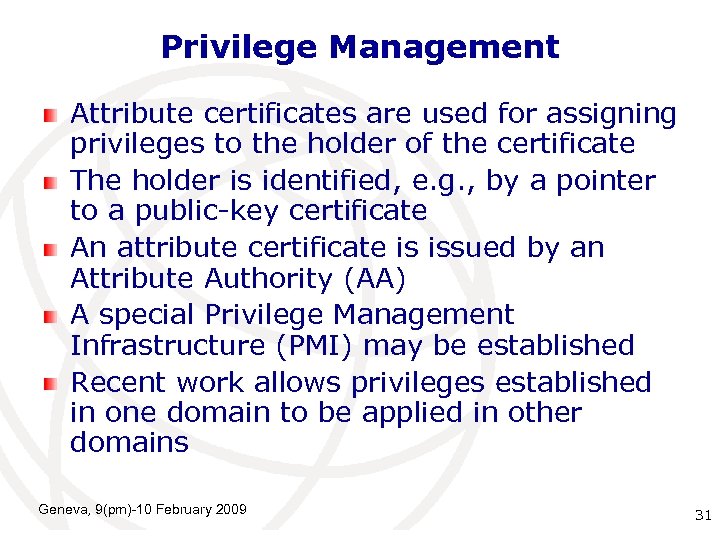 Privilege Management

Attribute certificates are used for assigning privileges to the holder of the certificate

The holder is identified, e.g., by a pointer to a public-key certificate

An attribute certificate is issued by an Attribute Authority (AA)

A special Privilege Management Infrastructure (PMI) may be established

Recent work allows privileges established in one domain to be applied in other domains

Geneva, 9(pm)-10 February 2009

31